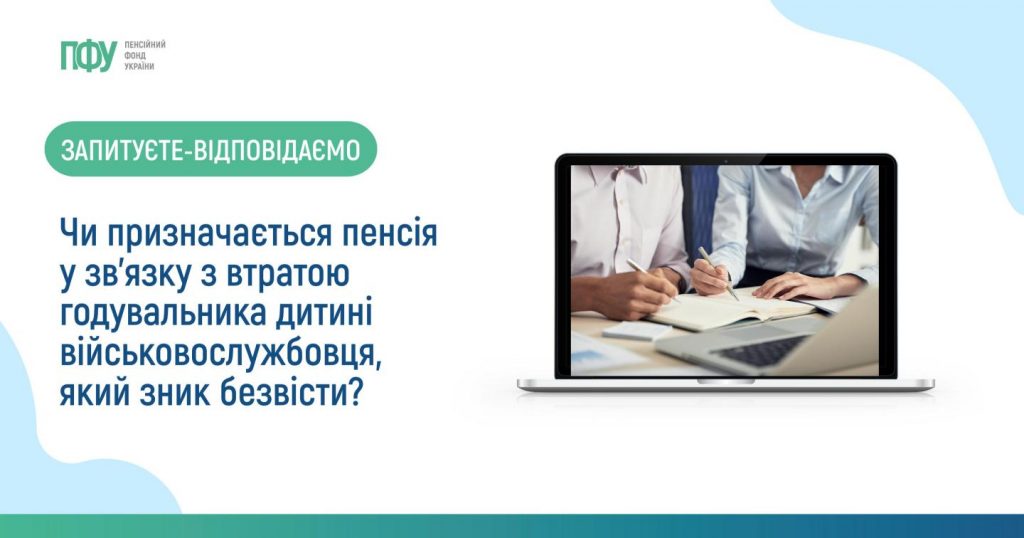 ПФУ ПЕНСІЙНИЙ ФОНД УКРАЇНИ

ЗАПИТУЄТЕ-ВІДПОВІДАЄМО

Чи призначається пенсія у зв'язку з втратою годувальника дитині військовослужбовця, який зник безвісти?